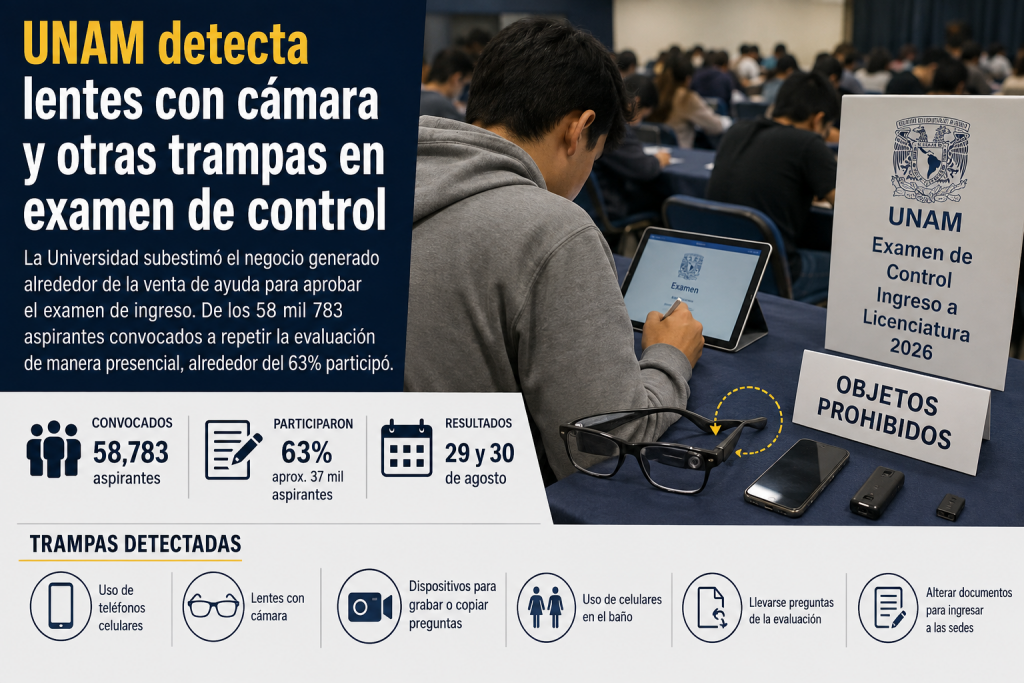 UNAM detecta lentes con cámara y otras trampas en examen de control

La Universidad subestimó el negocio generado alrededor de la venta de ayuda para aprobar el examen de ingreso. De los 58 mil 783 aspirantes convocados a repetir la evaluación de manera presencial, alrededor del 63% participó.

Examen

UNAM
Examen de Control Ingreso a Licenciatura 2026

OBJETOS PROHIBIDOS

CONVOCADOS
58,783
aspirantes

PARTICIPARON
63%
aprox. 37 mil aspirantes

RESULTADOS
29 y 30
de agosto

TRAMPAS DETECTADAS

Uso de teléfonos celulares

Lentes con cámara

Dispositivos para grabar o copiar preguntas

Uso de celulares en el baño

Llevarse preguntas de la evaluación

Alterar documentos para ingresar a las sedes